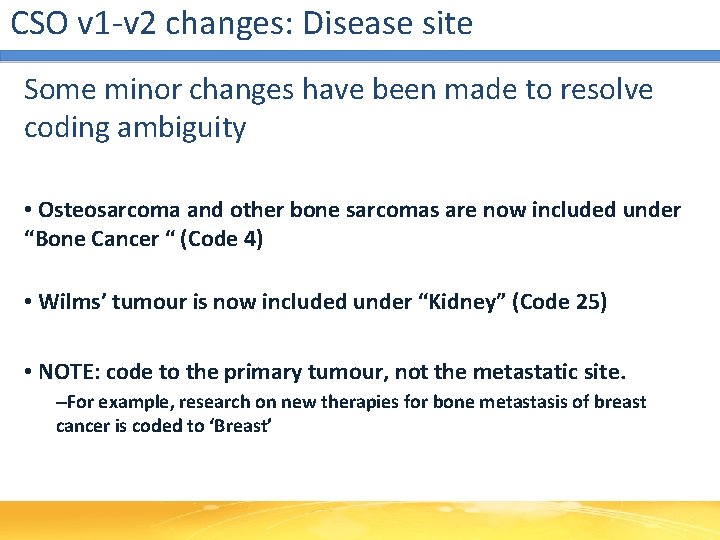 CSO v1-v2 changes: Disease site

Some minor changes have been made to resolve coding ambiguity

• Osteosarcoma and other bone sarcomas are now included under “Bone Cancer “ (Code 4)

• Wilms’ tumour is now included under “Kidney” (Code 25)

• NOTE: code to the primary tumour, not the metastatic site.

–For example, research on new therapies for bone metastasis of breast cancer is coded to ‘Breast’